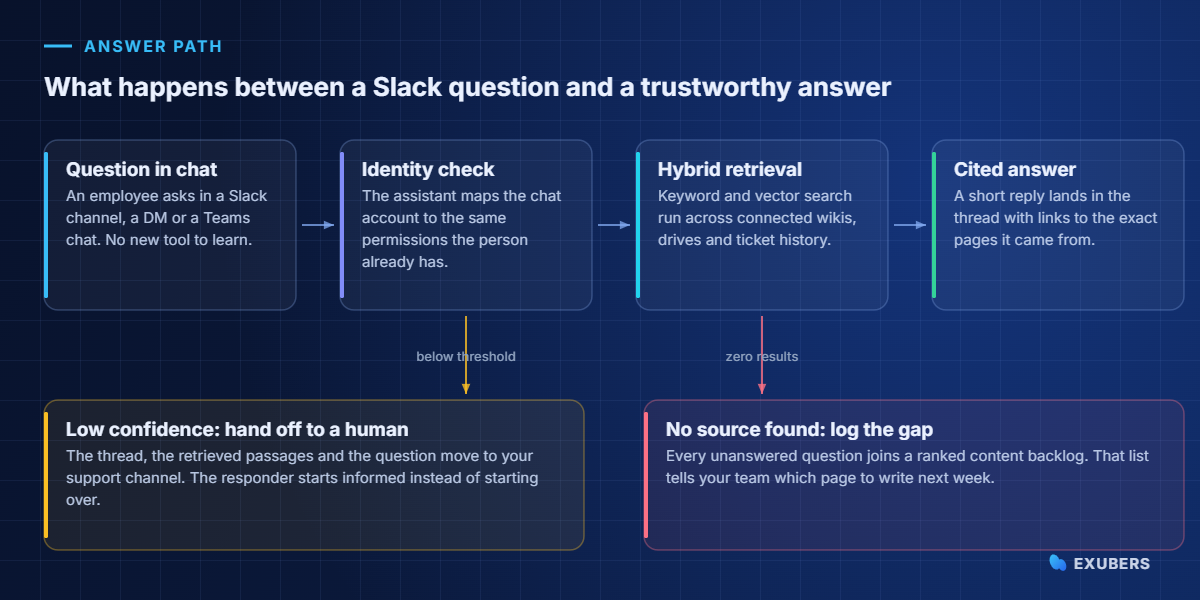 ANSWER PATH

What happens between a Slack question and a trustworthy answer

Question in chat
An employee asks in a Slack channel, a DM or a Teams chat. No new tool to learn.

Identity check
The assistant maps the chat account to the same permissions the person already has.

Hybrid retrieval
Keyword and vector search run across connected wikis, drives and ticket history.

Cited answer
A short reply lands in the thread with links to the exact pages it came from.

below threshold

zero results

Low confidence: hand off to a human
The thread, the retrieved passages and the question move to your support channel. The responder starts informed instead of starting over.

No source found: log the gap
Every unanswered question joins a ranked content backlog. That list tells your team which page to write next week.

EXUBERS